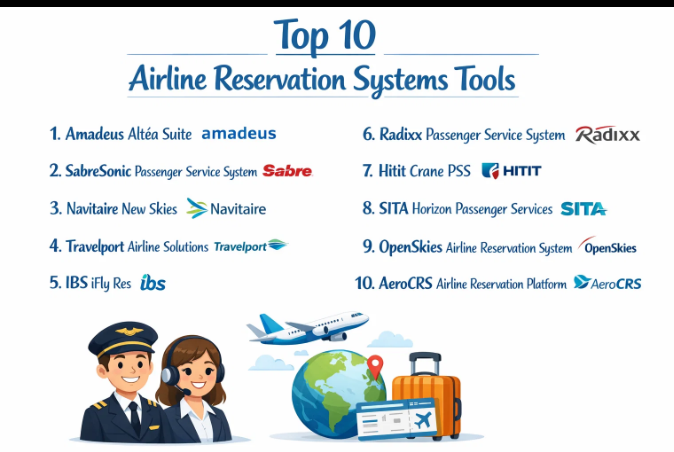 Top 10
Airline Reservation Systems Tools

1. Amadeus Altéa Suite amadeus
2. SabreSonic Passenger Service System Sabre
3. Navitaire New Skies Navitaire
4. Travelport Airline Solutions Travelport
5. IBS iFly Res ibs

6. Radixx Passenger Service System Radixx
7. Hitit Crane PSS HITIT
8. SITA Horizon Passenger Services SITA
9. OpenSkies Airline Reservation System OpenSkies
10. AeroCRS Airline Reservation Platform AeroCRS